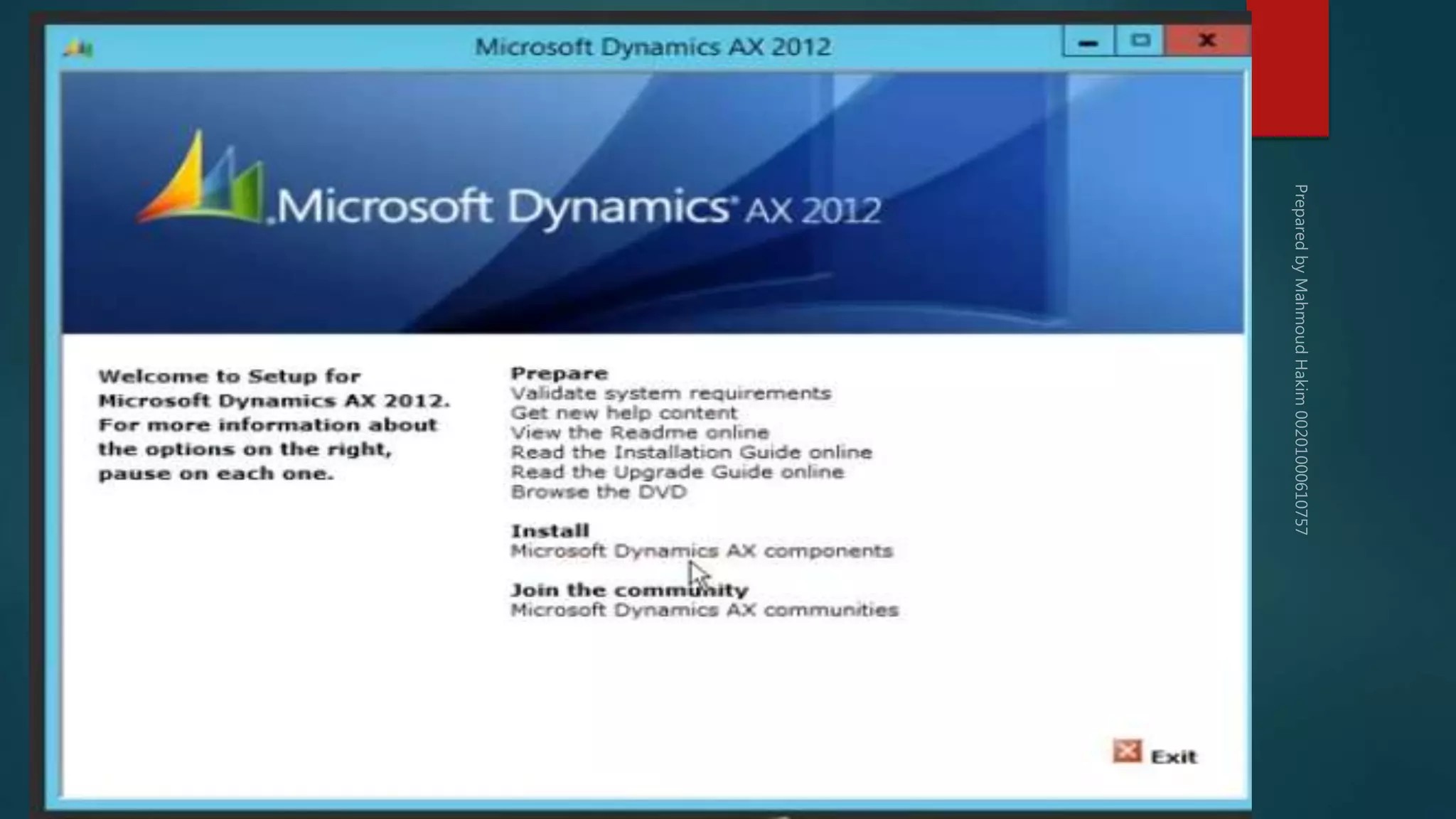 Microsoft Dynamics AX 2012

Microsoft Dynamics AX 2012

Welcome to Setup for Microsoft Dynamics AX 2012. For more information about the options on the right, pause on each one.

Prepare
Validate system requirements
Get new help content
View the Readme online
Read the Installation Guide online
Read the Upgrade Guide online
Browse the DVD

Install
Microsoft Dynamics AX components

Join the community
Microsoft Dynamics AX communities

Exit

Prepared by Mahmoud Hakim 00201000610757